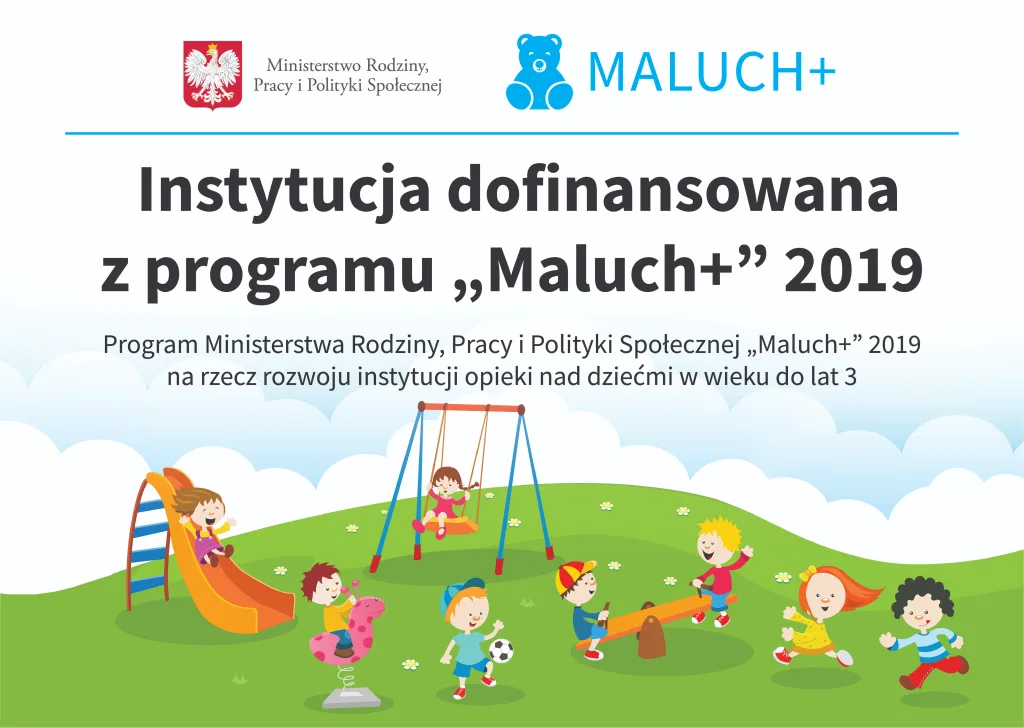 Ministerstwo Rodziny, Pracy i Polityki Społecznej

MALUCH+

Instytucja dofinansowana z programu „Maluch+” 2019

Program Ministerstwa Rodziny, Pracy i Polityki Społecznej „Maluch+” 2019 na rzecz rozwoju instytucji opieki nad dziećmi w wieku do lat 3